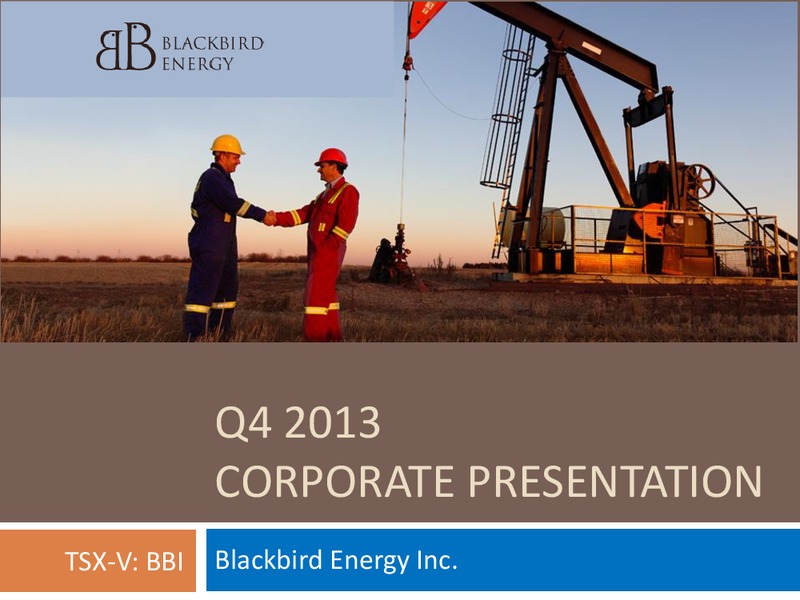 BB BLACKBIRD ENERGY

Q4 2013
CORPORATE PRESENTATION

TSX-V: BBI

Blackbird Energy Inc.